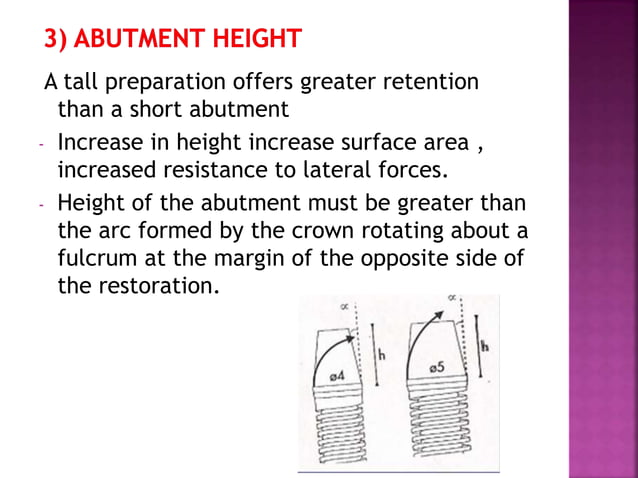 3) ABUTMENT HEIGHT

A tall preparation offers greater retention than a short abutment

- Increase in height increase surface area , increased resistance to lateral forces.
- Height of the abutment must be greater than the arc formed by the crown rotating about a fulcrum at the margin of the opposite side of the restoration.

$\alpha$
h
ø4

$\alpha$
h
ø5